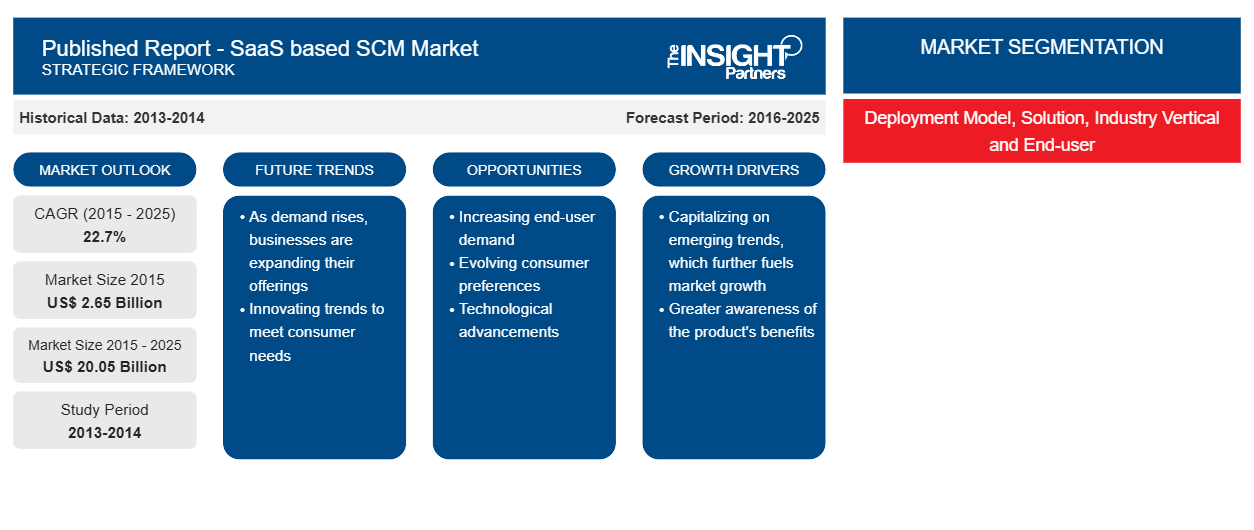 Published Report - SaaS based SCM Market
STRATEGIC FRAMEWORK

The INSIGHT Partners

Historical Data: 2013-2014

Forecast Period: 2016-2025

MARKET OUTLOOK

CAGR (2015 - 2025)
22.7%

Market Size 2015
US$ 2.65 Billion

Market Size 2015 - 2025
US$ 20.05 Billion

Study Period
2013-2014

FUTURE TRENDS

• As demand rises, businesses are expanding their offerings
• Innovating trends to meet consumer needs

OPPORTUNITIES

• Increasing end-user demand
• Evolving consumer preferences
• Technological advancements

GROWTH DRIVERS

• Capitalizing on emerging trends, which further fuels market growth
• Greater awareness of the product's benefits

MARKET SEGMENTATION

Deployment Model, Solution, Industry Vertical and End-user